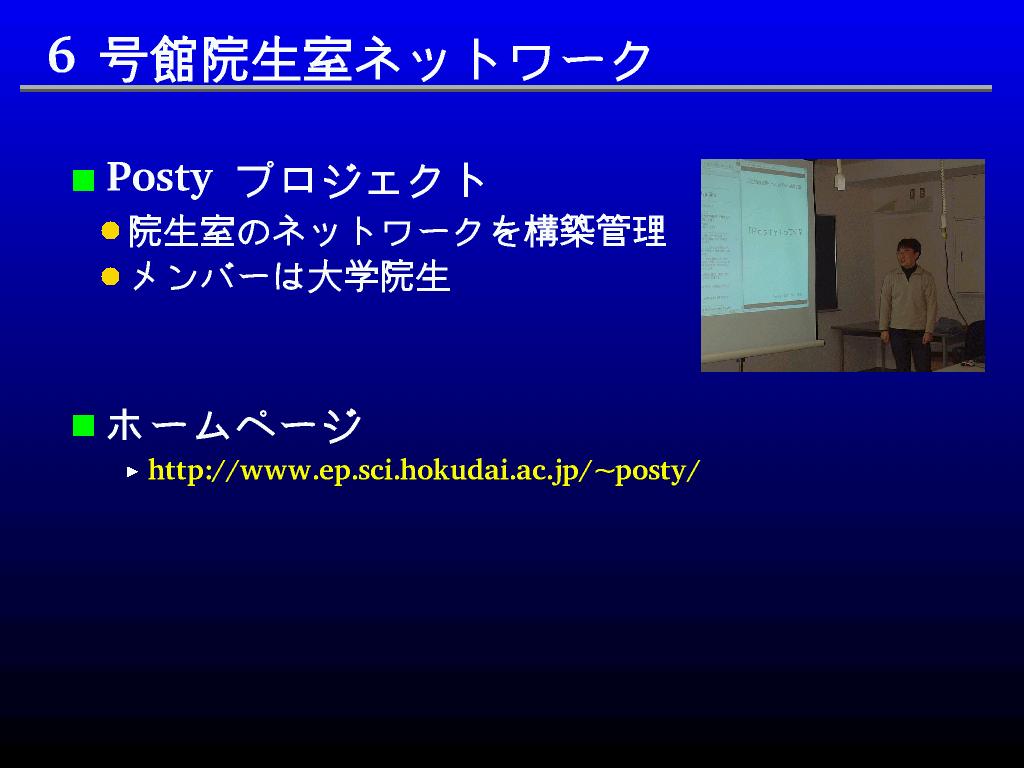 6 号館院生室ネットワーク

Posty プロジェクト

院生室のネットワークを構築管理

メンバーは大学院生

ホームページ

http://www.ep.sci.hokudai.ac.jp/~posty/